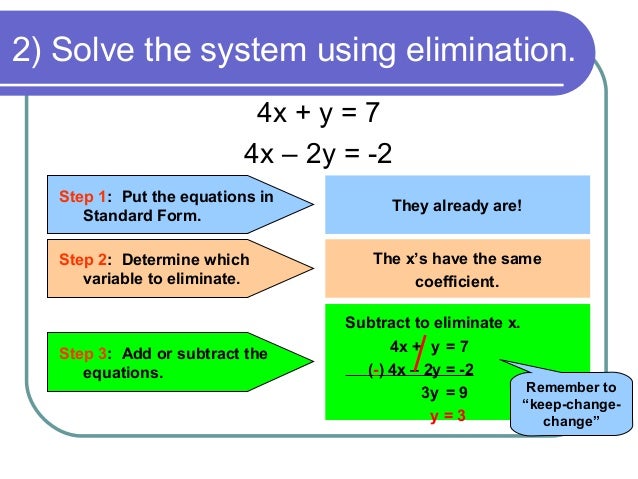 2) Solve the system using elimination.

$4x + y = 7$

$4x – 2y = -2$

Step 1: Put the equations in Standard Form.

They already are!

Step 2: Determine which variable to eliminate.

The x's have the same coefficient.

Step 3: Add or subtract the equations.

Subtract to eliminate x.

$4x + y = 7$

$(-) 4x – 2y = -2$

$3y = 9$

$y = 3$

Remember to "keep-change-change"